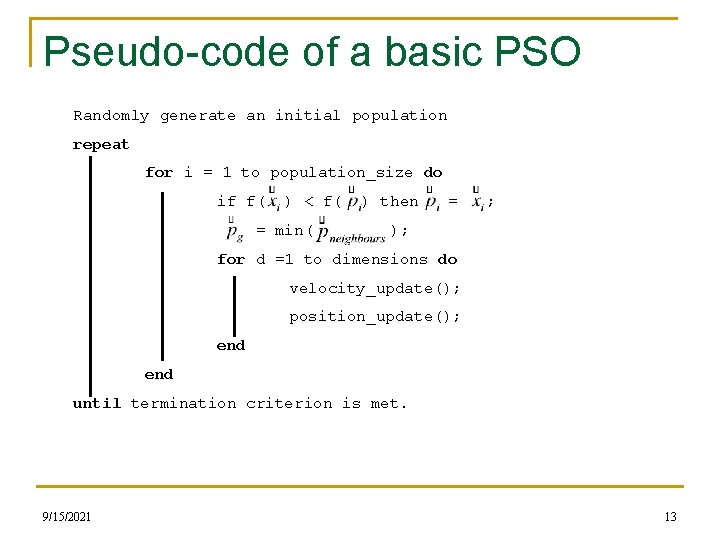 Pseudo-code of a basic PSO

Randomly generate an initial population

repeat

for i = 1 to population_size do

if f($\vec{x}_i$) < f($\vec{p}_i$) then $\vec{p}_i$ = $\vec{x}_i$;

$\vec{p}_g$ = min($\vec{p}_{neighbours}$);

for d =1 to dimensions do

velocity_update();

position_update();

end

end

until termination criterion is met.

9/15/2021

13